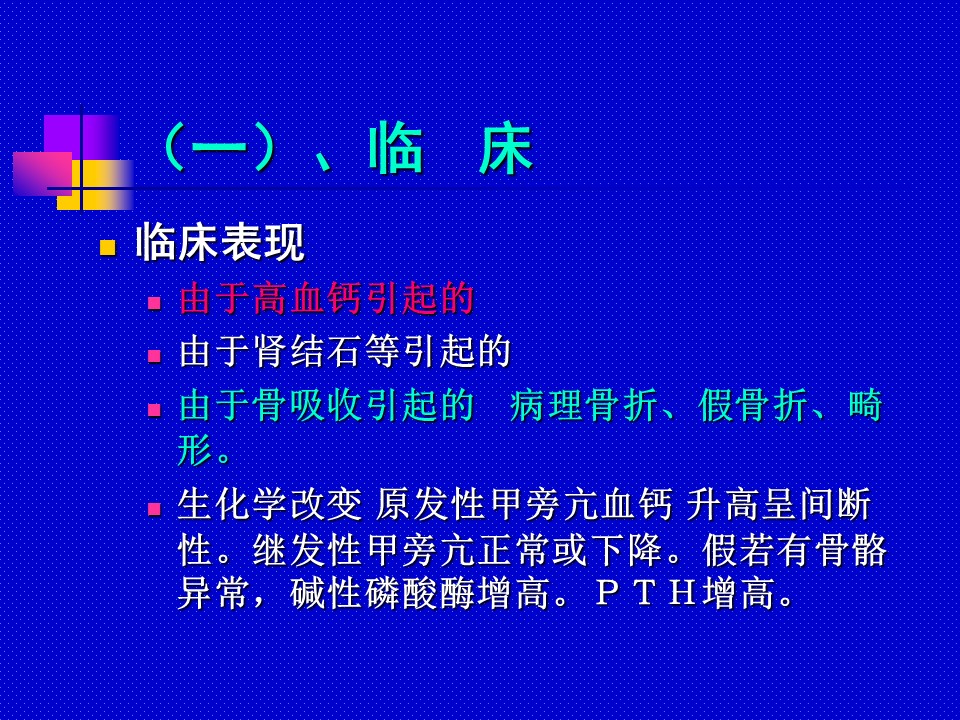 （一）、临　床

临床表现

由于高血钙引起的

由于肾结石等引起的

由于骨吸收引起的　病理骨折、假骨折、畸形。

生化学改变 原发性甲旁亢血钙 升高呈间断性。继发性甲旁亢正常或下降。假若有骨骼异常，碱性磷酸酶增高。ＰＴＨ增高。